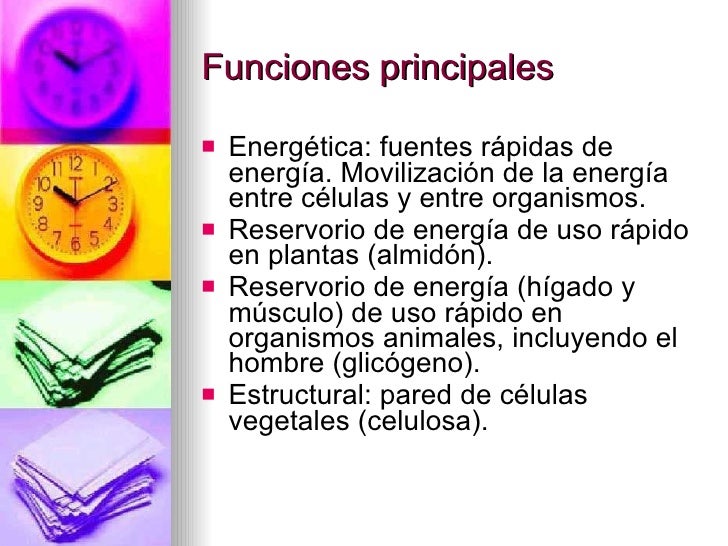 Funciones principales

- Energética: fuentes rápidas de energía. Movilización de la energía entre células y entre organismos.
- Reservorio de energía de uso rápido en plantas (almidón).
- Reservorio de energía (hígado y músculo) de uso rápido en organismos animales, incluyendo el hombre (glicógeno).
- Estructural: pared de células vegetales (celulosa).